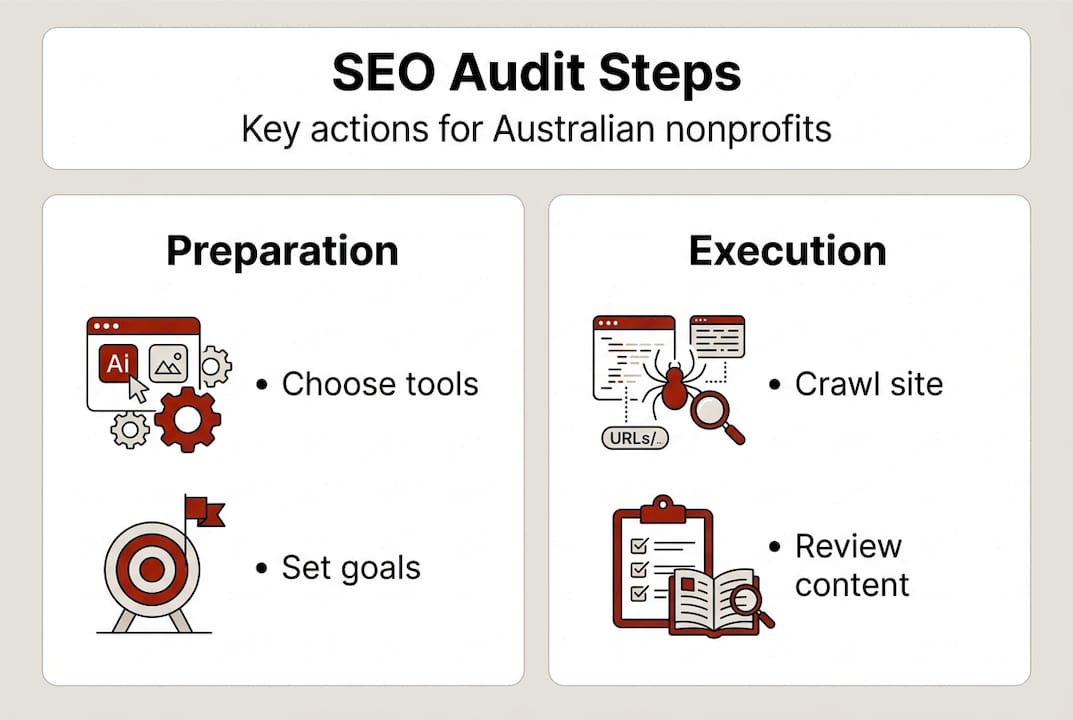 SEO Audit Steps
Key actions for Australian nonprofits

Preparation

Ai

• Choose tools

• Set goals

Execution

URLs/...

• Crawl site

• Review content